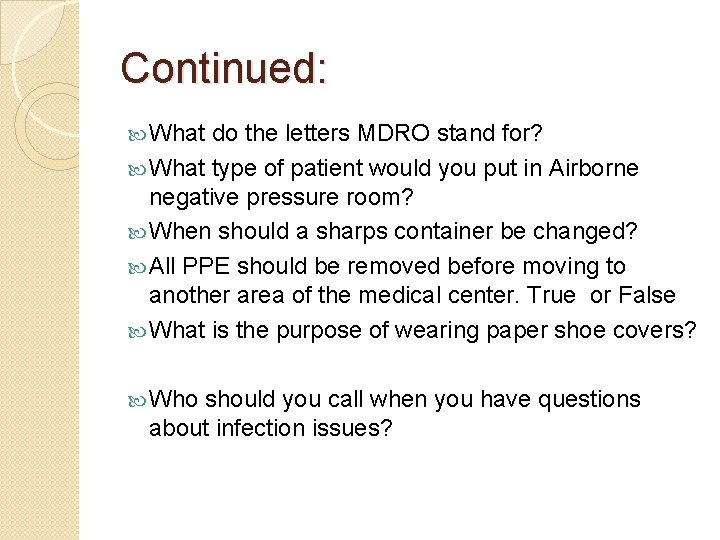 Continued:

What do the letters MDRO stand for?

What type of patient would you put in Airborne negative pressure room?

When should a sharps container be changed?

All PPE should be removed before moving to another area of the medical center. True or False

What is the purpose of wearing paper shoe covers?

Who should you call when you have questions about infection issues?